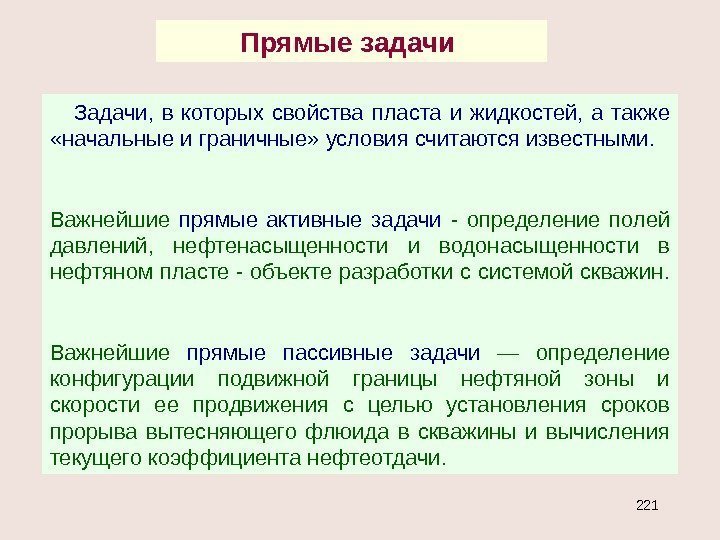 Прямые задачи

Задачи, в которых свойства пласта и жидкостей, а также «начальные и граничные» условия считаются известными.

Важнейшие прямые активные задачи - определение полей давлений, нефтенасыщенности и водонасыщенности в нефтяном пласте - объекте разработки с системой скважин.

Важнейшие прямые пассивные задачи — определение конфигурации подвижной границы нефтяной зоны и скорости ее продвижения с целью установления сроков прорыва вытесняющего флюида в скважины и вычисления текущего коэффициента нефтеотдачи.

221